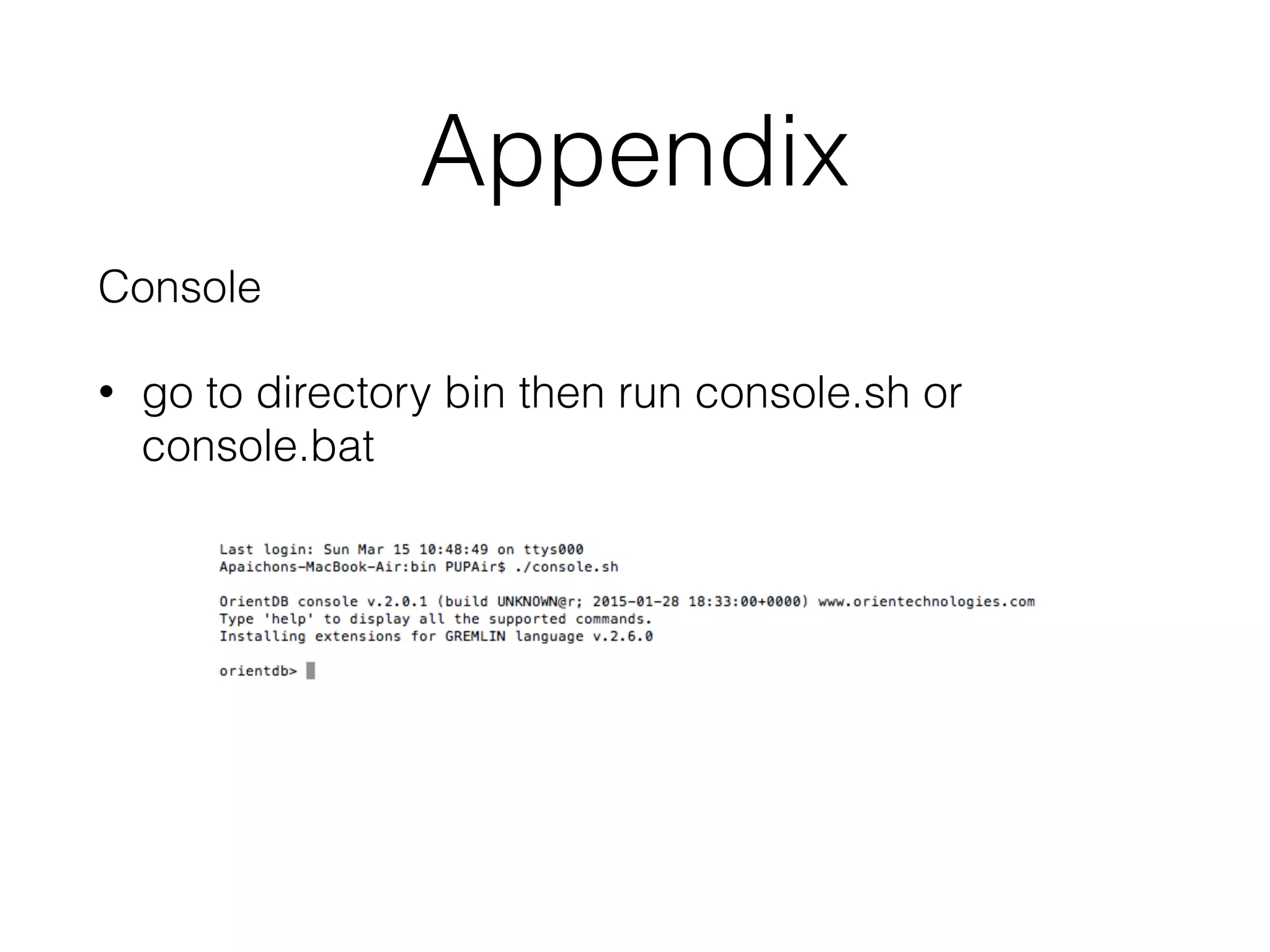 Appendix

Console

• go to directory bin then run console.sh or console.bat

Last login: Sun Mar 15 10:48:49 on ttys000
Apaichons-MacBook-Air:bin PUPAir$ ./console.sh

OrientDB console v.2.0.1 (build UNKNOWN@r; 2015-01-28 18:33:00+0000) www.orientechnologies.com
Type 'help' to display all the supported commands.
Installing extensions for GREMLIN language v.2.6.0

orientdb>